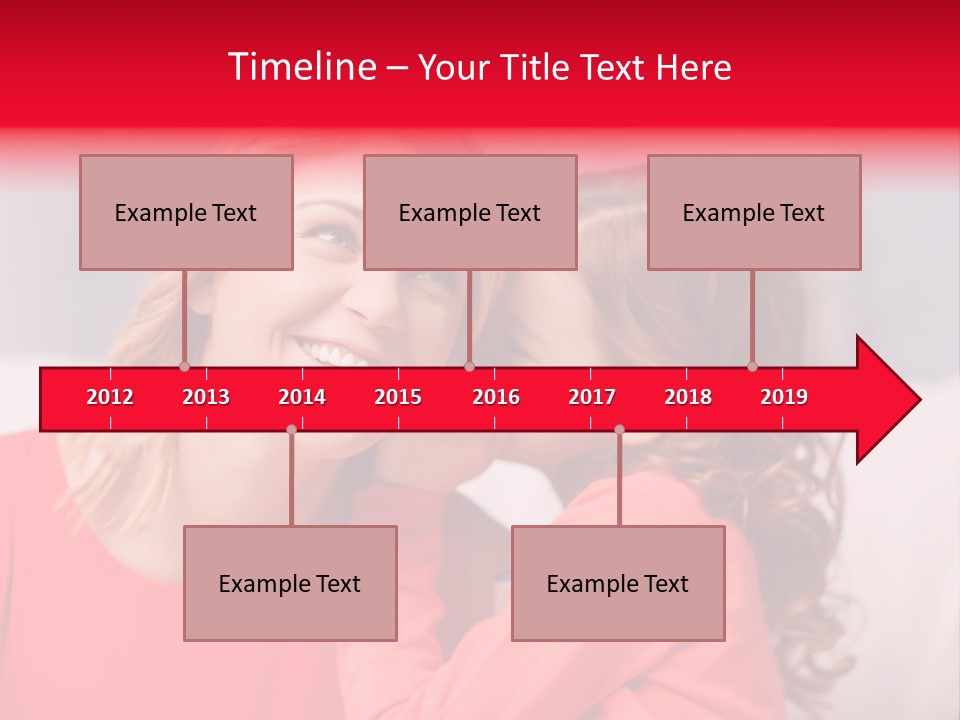 Timeline – Your Title Text Here

Example Text

Example Text

Example Text

2012 2013 2014 2015 2016 2017 2018 2019

Example Text

Example Text